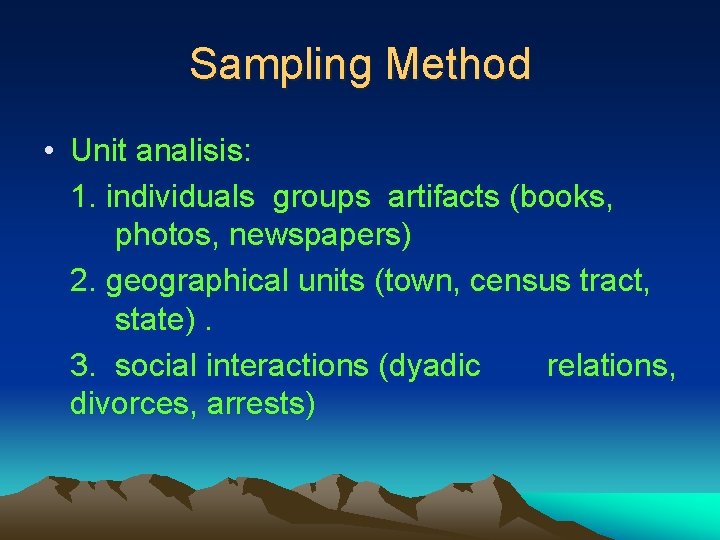 Sampling Method

• Unit analisis:

1. individuals groups artifacts (books, photos, newspapers)

2. geographical units (town, census tract, state) .

3. social interactions (dyadic relations, divorces, arrests)